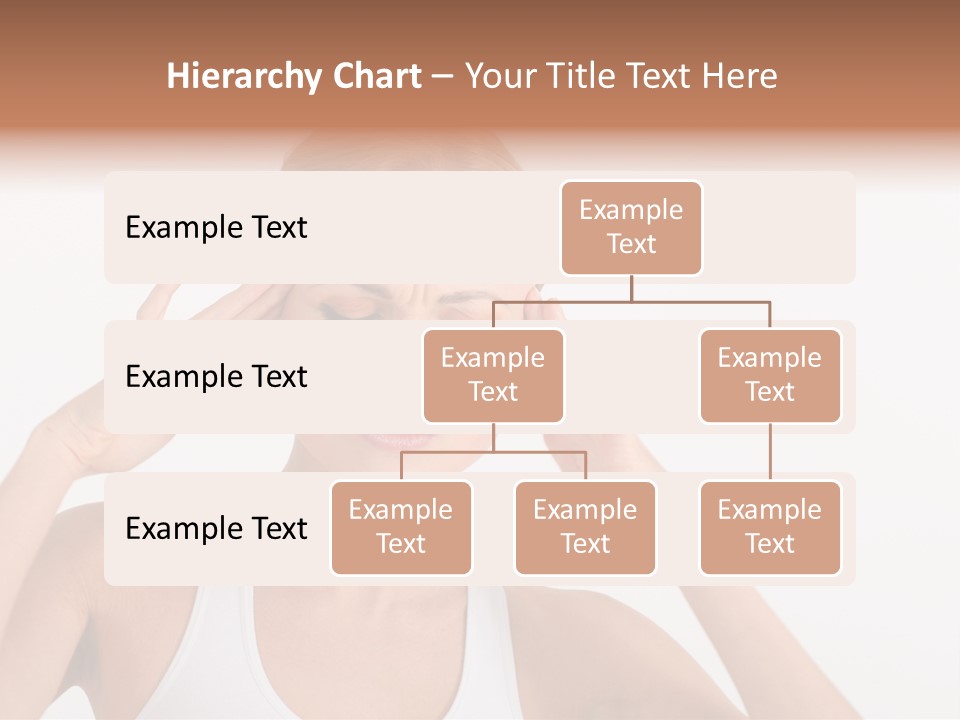 Hierarchy Chart – Your Title Text Here

Example Text

Example Text

Example Text

Example Text

Example Text

Example Text

Example Text

Example Text

Example Text